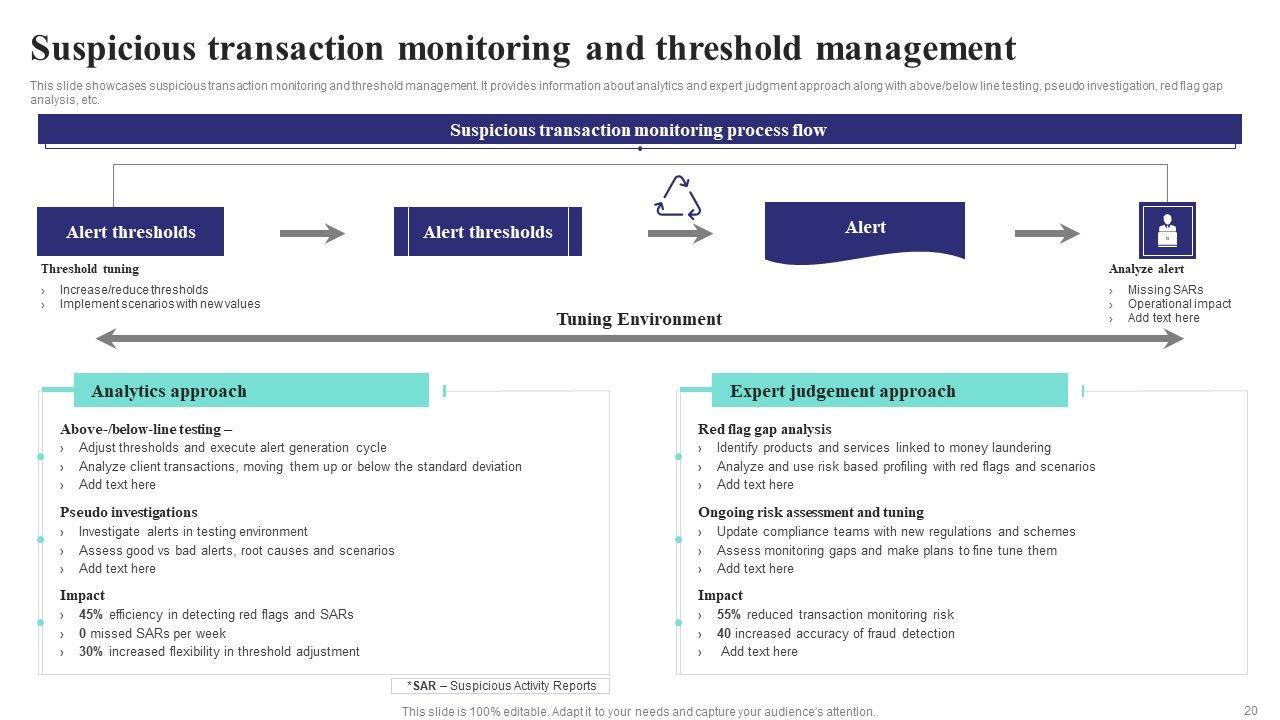 Suspicious transaction monitoring and threshold management

This slide showcases suspicious transaction monitoring and threshold management. It provides information about analytics and expert judgment approach along with above/below line testing, pseudo investigation, red flag gap analysis, etc.

Suspicious transaction monitoring process flow

Alert thresholds

Alert thresholds

Alert

Threshold tuning
› Increase/reduce thresholds
› Implement scenarios with new values

Analyze alert
› Missing SARs
› Operational impact
› Add text here

Tuning Environment

Analytics approach

Above-/below-line testing –
› Adjust thresholds and execute alert generation cycle
› Analyze client transactions, moving them up or below the standard deviation
› Add text here

Pseudo investigations
› Investigate alerts in testing environment
› Assess good vs bad alerts, root causes and scenarios
› Add text here

Impact
› 45% efficiency in detecting red flags and SARs
› 0 missed SARs per week
› 30% increased flexibility in threshold adjustment

Expert judgement approach

Red flag gap analysis
› Identify products and services linked to money laundering
› Analyze and use risk based profiling with red flags and scenarios
› Add text here

Ongoing risk assessment and tuning
› Update compliance teams with new regulations and schemes
› Assess monitoring gaps and make plans to fine tune them
› Add text here

Impact
› 55% reduced transaction monitoring risk
› 40 increased accuracy of fraud detection
› Add text here

*SAR – Suspicious Activity Reports

This slide is 100% editable. Adapt it to your needs and capture your audience's attention.

20